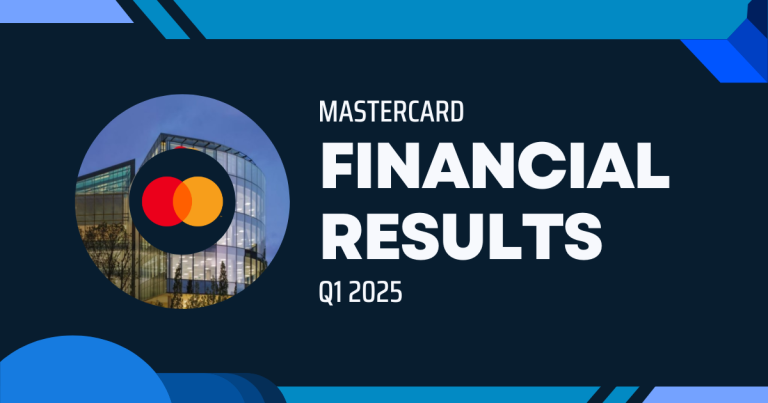 MASTERCARD
FINANCIAL RESULTS
Q1 2025